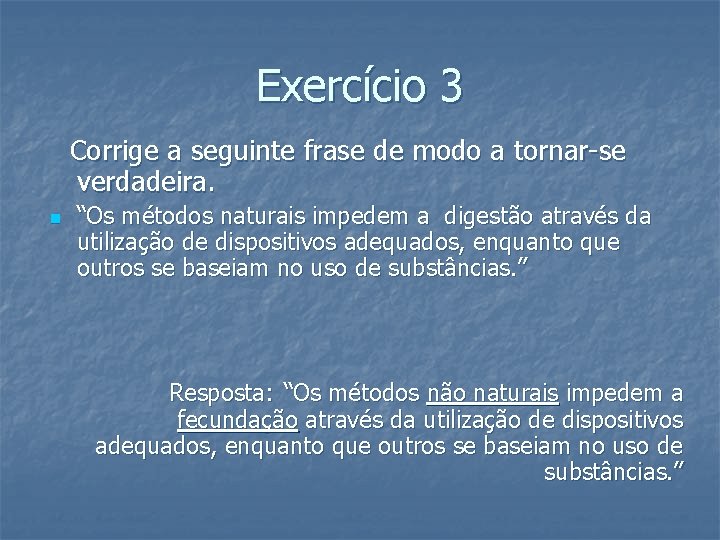 Exercício 3

Corrige a seguinte frase de modo a tornar-se verdadeira.

“Os métodos naturais impedem a digestão através da utilização de dispositivos adequados, enquanto que outros se baseiam no uso de substâncias.”

Resposta: “Os métodos não naturais impedem a fecundação através da utilização de dispositivos adequados, enquanto que outros se baseiam no uso de substâncias.”